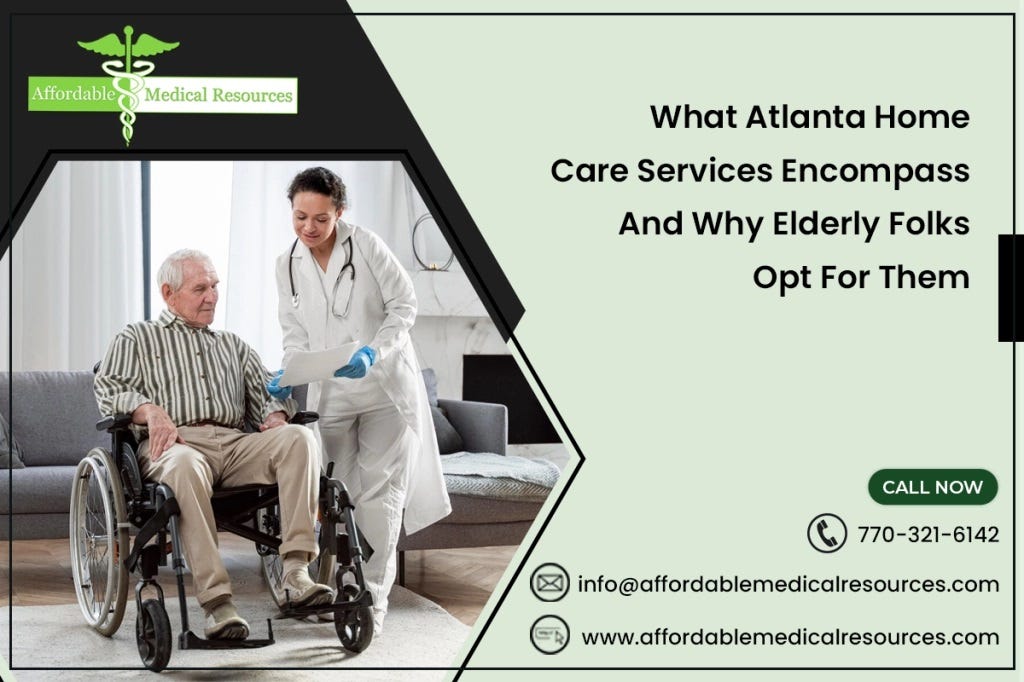 Affordable Medical Resources

What Atlanta Home Care Services Encompass And Why Elderly Folks Opt For Them

CALL NOW

770-321-6142

info@affordablemedicalresources.com

www.affordablemedicalresources.com